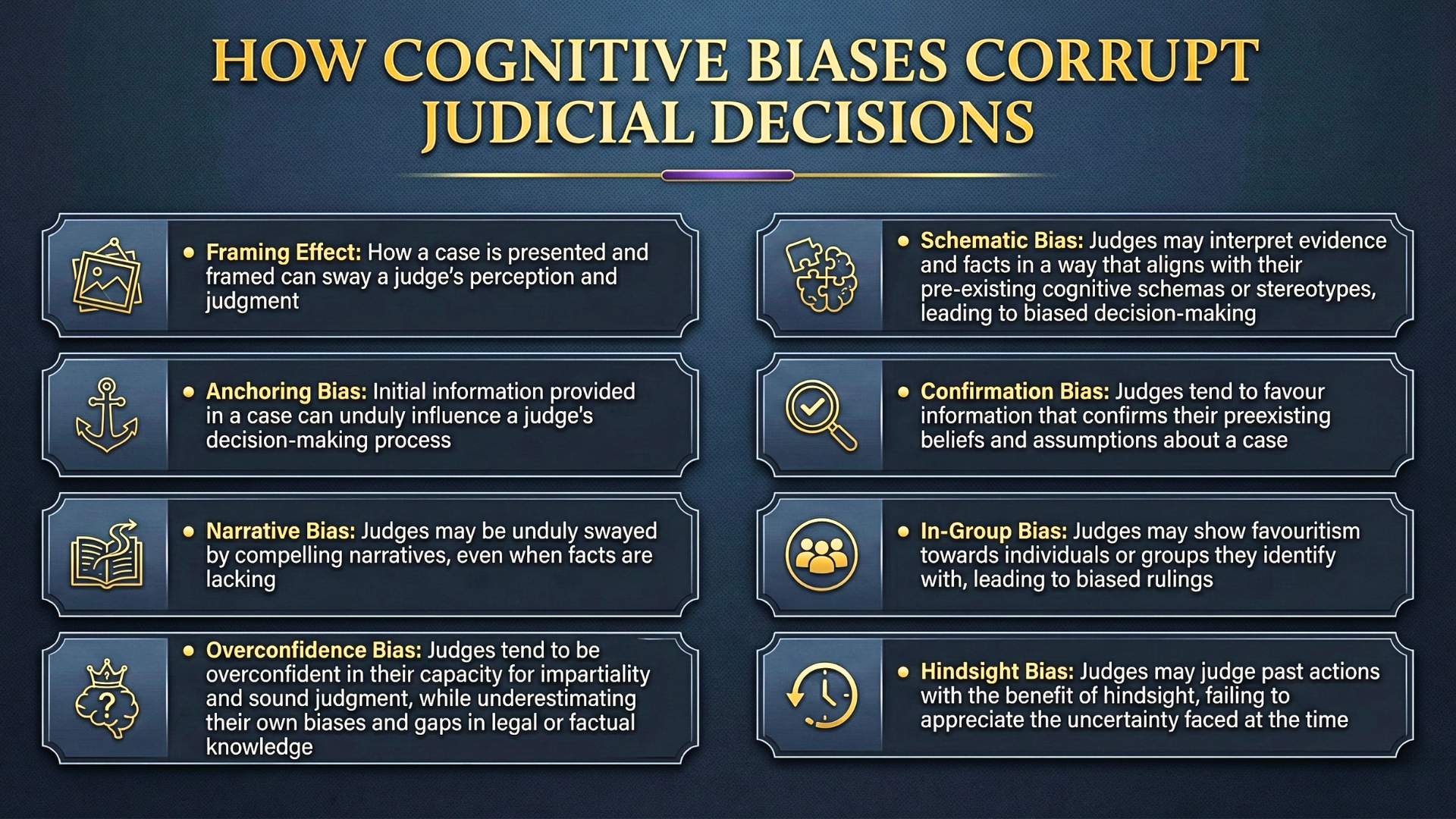 HOW COGNITIVE BIASES CORRUPT JUDICIAL DECISIONS

• Framing Effect: How a case is presented and framed can sway a judge's perception and judgment

• Anchoring Bias: Initial information provided in a case can unduly influence a judge's decision-making process

• Narrative Bias: Judges may be unduly swayed by compelling narratives, even when facts are lacking

• Overconfidence Bias: Judges tend to be overconfident in their capacity for impartiality and sound judgment, while underestimating their own biases and gaps in legal or factual knowledge

• Schematic Bias: Judges may interpret evidence and facts in a way that aligns with their pre-existing cognitive schemas or stereotypes, leading to biased decision-making

• Confirmation Bias: Judges tend to favour information that confirms their preexisting beliefs and assumptions about a case

• In-Group Bias: Judges may show favouritism towards individuals or groups they identify with, leading to biased rulings

• Hindsight Bias: Judges may judge past actions with the benefit of hindsight, failing to appreciate the uncertainty faced at the time